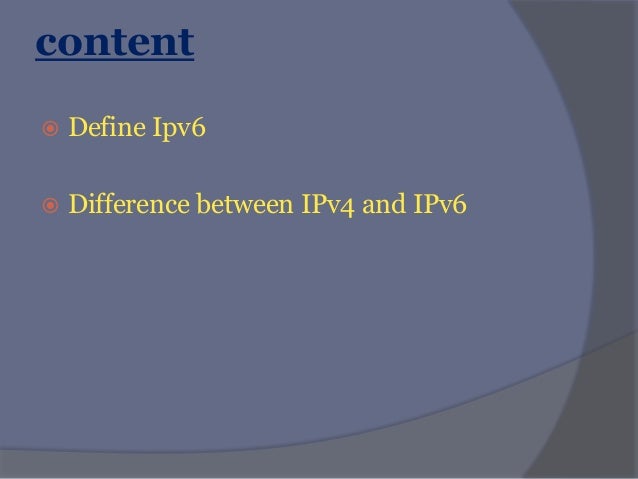 content

Define Ipv6

Difference between IPv4 and IPv6